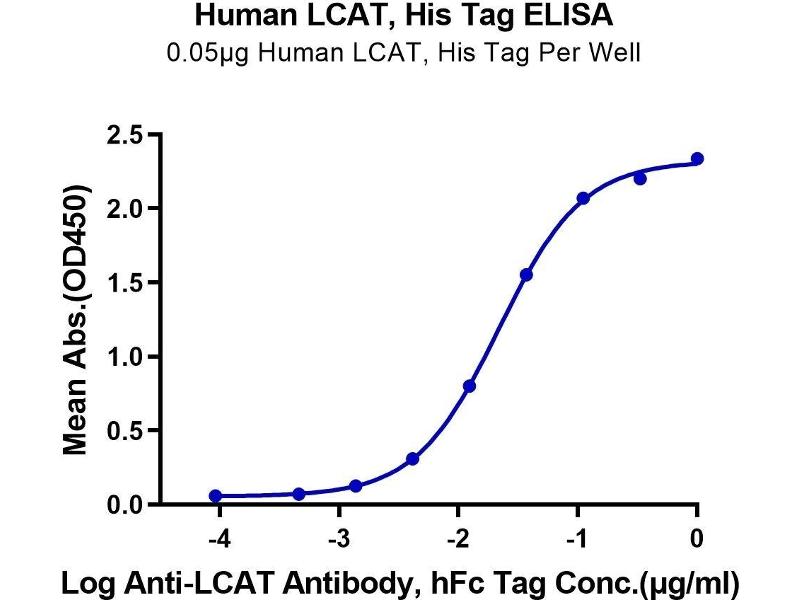 Human LCAT, His Tag ELISA
0.05μg Human LCAT, His Tag Per Well

Mean Abs.(OD450)

2.5
2.0
1.5
1.0
0.5
0.0

-4
-3
-2
-1
0

Log Anti-LCAT Antibody, hFc Tag Conc.(μg/ml)